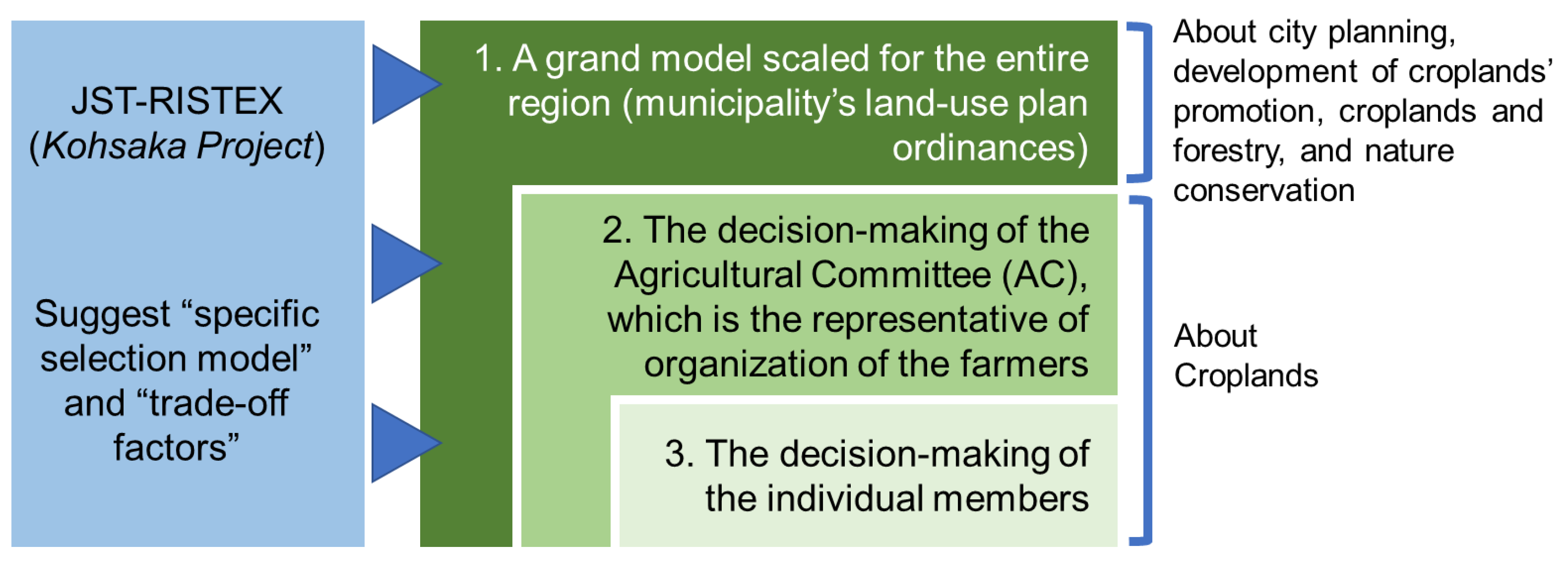 JST-RISTEX (Kohsaka Project)

Suggest “specific selection model” and “trade-off factors”

1. A grand model scaled for the entire region (municipality’s land-use plan ordinances)

2. The decision-making of the Agricultural Committee (AC), which is the representative of organization of the farmers

3. The decision-making of the individual members

About city planning, development of croplands’ promotion, croplands and forestry, and nature conservation

About Croplands